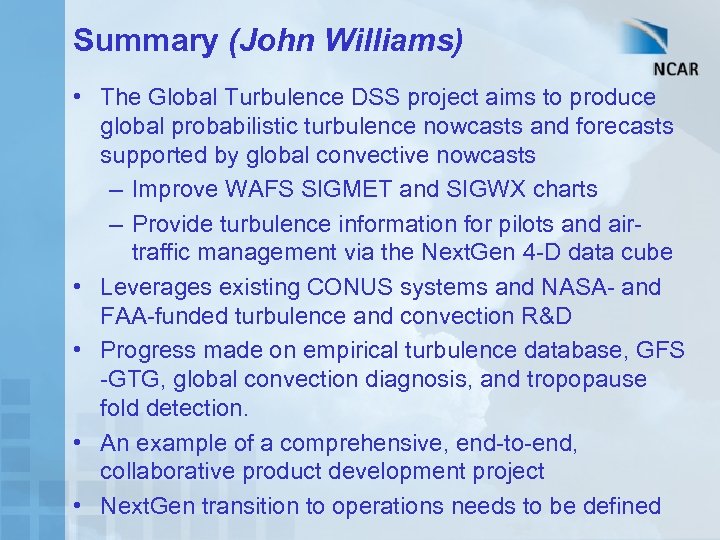 Summary (John Williams)

NCAR

• The Global Turbulence DSS project aims to produce global probabilistic turbulence nowcasts and forecasts supported by global convective nowcasts

– Improve WAFS SIGMET and SIGWX charts

– Provide turbulence information for pilots and air-traffic management via the NextGen 4-D data cube

• Leverages existing CONUS systems and NASA- and FAA-funded turbulence and convection R&D

• Progress made on empirical turbulence database, GFS -GTG, global convection diagnosis, and tropopause fold detection.

• An example of a comprehensive, end-to-end, collaborative product development project

• NextGen transition to operations needs to be defined